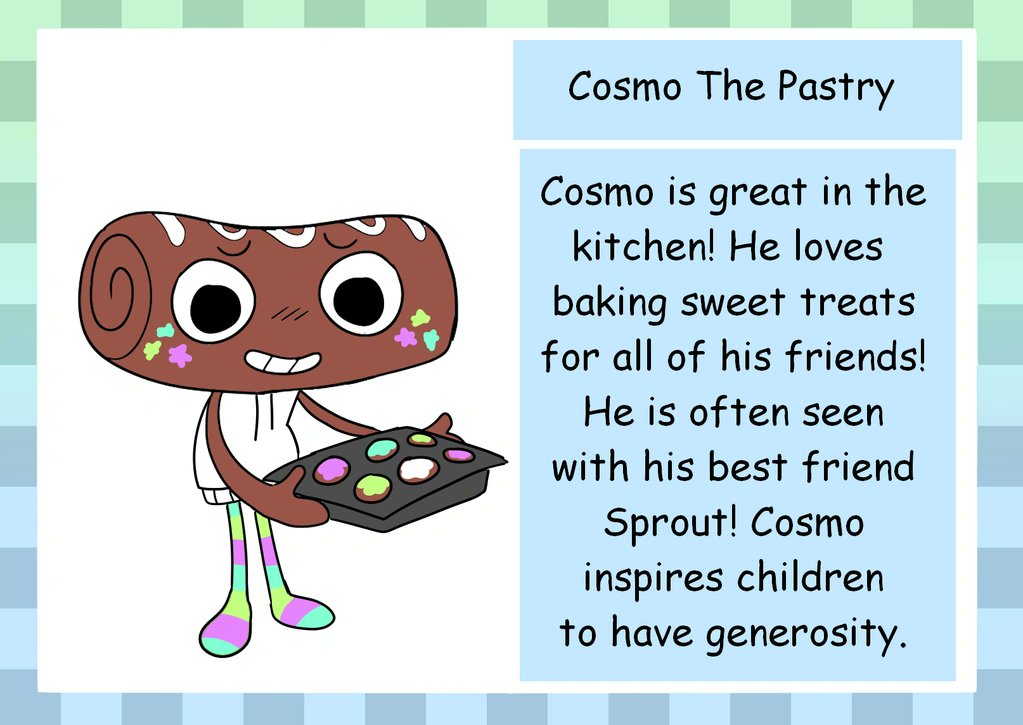 Cosmo The Pastry

Cosmo is great in the kitchen! He loves baking sweet treats for all of his friends! He is often seen with his best friend Sprout! Cosmo inspires children to have generosity.